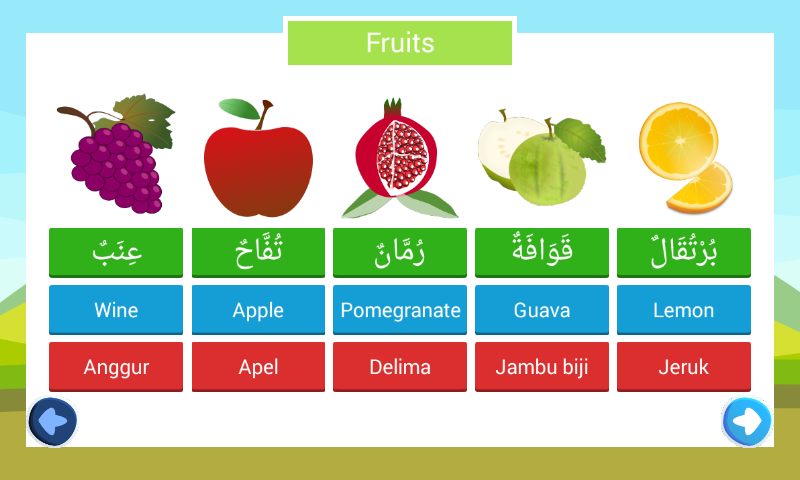 Fruits

| عِنَبٌ | تُفَّاحٌ | رُمَّانٌ | قَوَافَةٌ | بُرْتُقَالٌ |
|---|---|---|---|---|
| Wine | Apple | Pomegranate | Guava | Lemon |
| Anggur | Apel | Delima | Jambu biji | Jeruk |